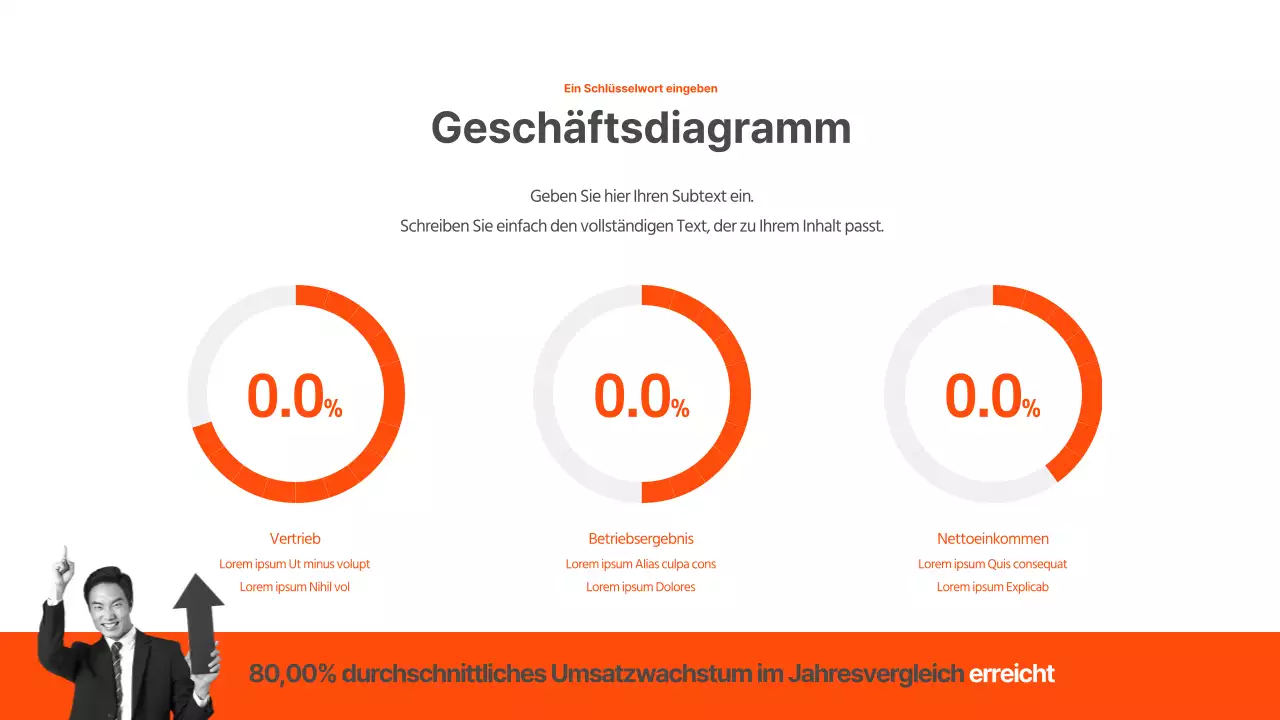 Ein Schlüsselwort eingeben

Geschäftsdiagramm

Geben Sie hier Ihren Subtext ein.
Schreiben Sie einfach den vollständigen Text, der zu Ihrem Inhalt passt.

0.0%

Vertrieb
Lorem ipsum Ut minus volupt
Lorem ipsum Nihil vol

0.0%

Betriebsergebnis
Lorem ipsum Alias culpa cons
Lorem ipsum Dolores

0.0%

Nettoeinkommen
Lorem ipsum Quis consequat
Lorem ipsum Explicab

80,00% durchschnittliches Umsatzwachstum im Jahresvergleich erreicht